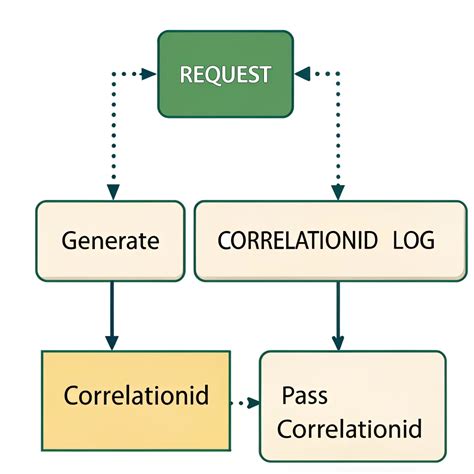 REQUEST

Generate

CORRELATIONID LOG

Correlationid

Pass Correlationid